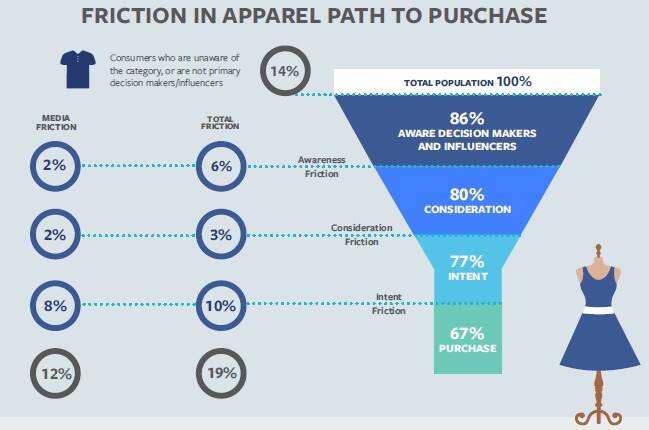 FRICTION IN APPAREL PATH TO PURCHASE

Consumers who are unaware of the category, or are not primary decision makers/influencers

14%

TOTAL POPULATION 100%

MEDIA FRICTION

TOTAL FRICTION

86%
AWARE DECISION MAKERS AND INFLUENCERS

2%

6%

Awareness Friction

80%
CONSIDERATION

2%

3%

Consideration Friction

77%
INTENT

8%

10%

Intent Friction

67%
PURCHASE

12%

19%